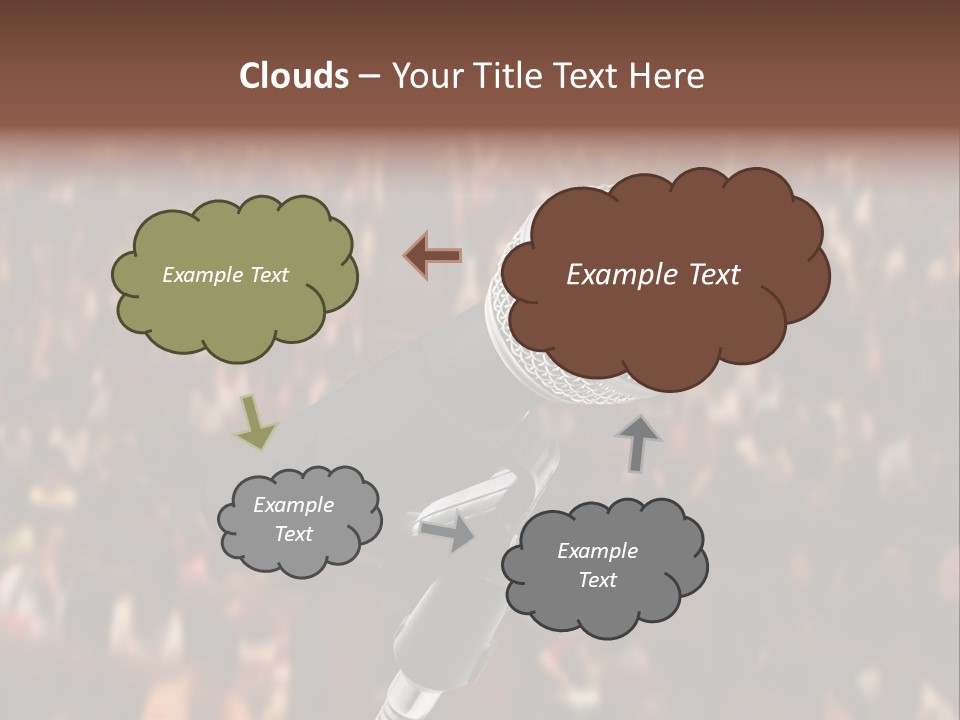 Clouds – Your Title Text Here

Example Text

Example Text

Example Text

Example Text